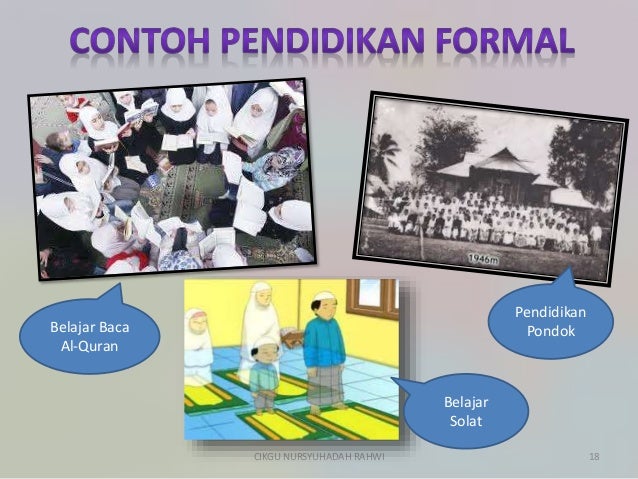 CONTOH PENDIDIKAN FORMAL

1946m

Belajar Baca Al-Quran

Pendidikan Pondok

Belajar Solat

CIKGU NURSYUHADAH RAHWI

18